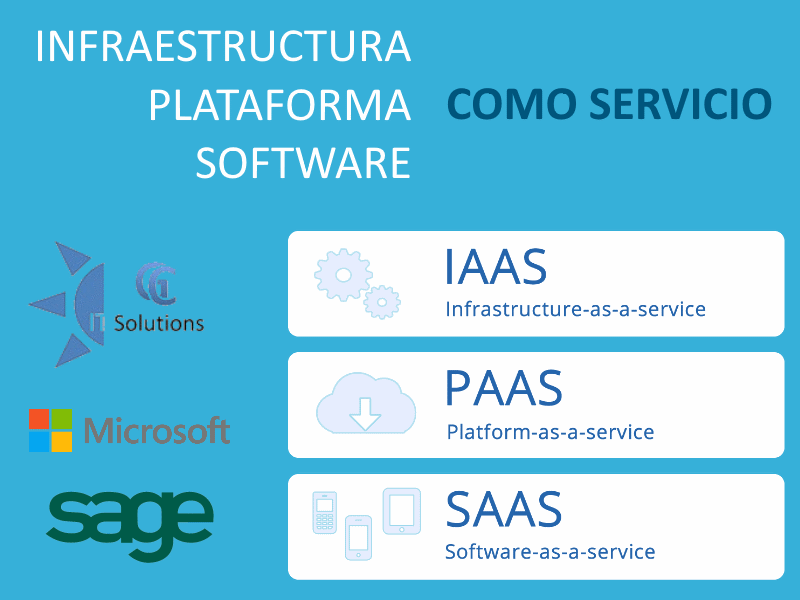 INFRAESTRUCTURA
PLATAFORMA
SOFTWARE

COMO SERVICIO

Solutions

Microsoft

sage

IAAS
Infrastructure-as-a-service

PAAS
Platform-as-a-service

SAAS
Software-as-a-service